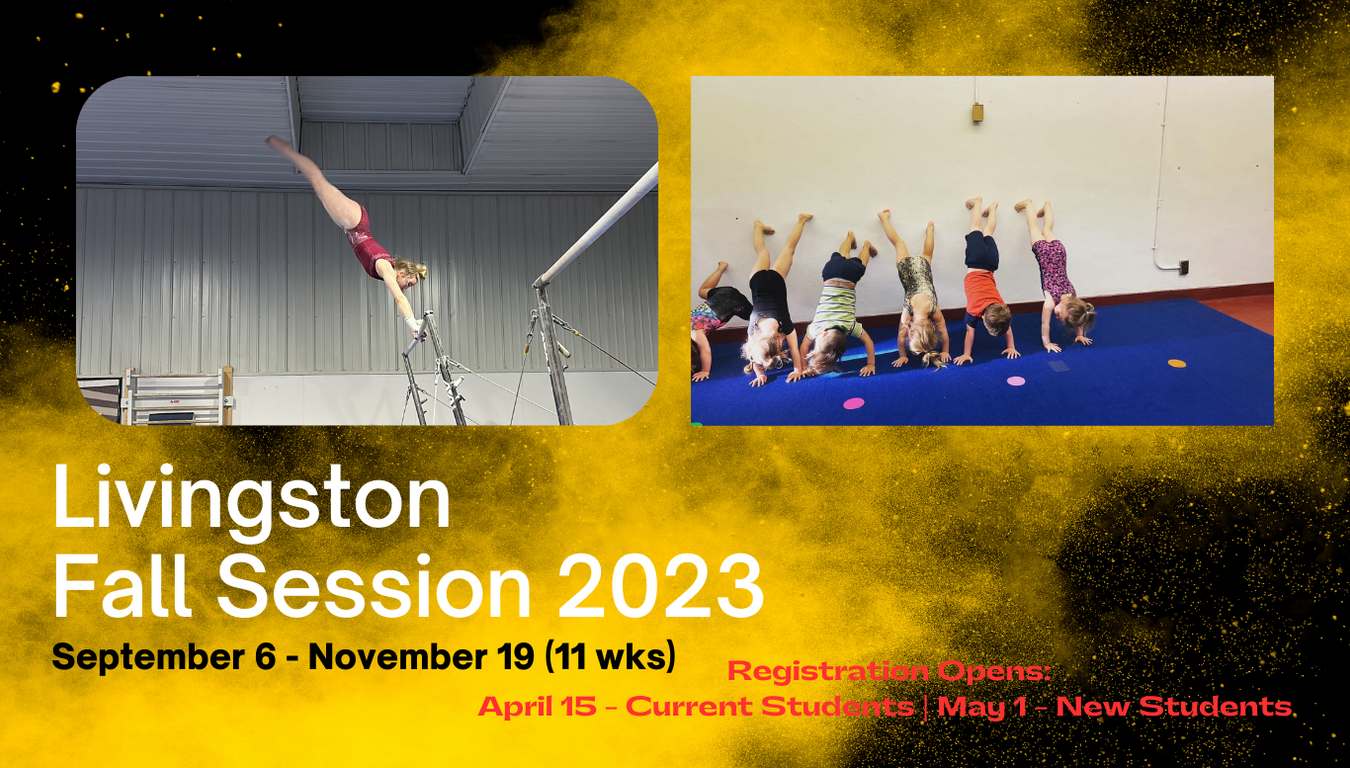 Livingston
Fall Session 2023

September 6 - November 19 (11 wks)

Registration Opens:
April 15 - Current Students | May 1 - New Students